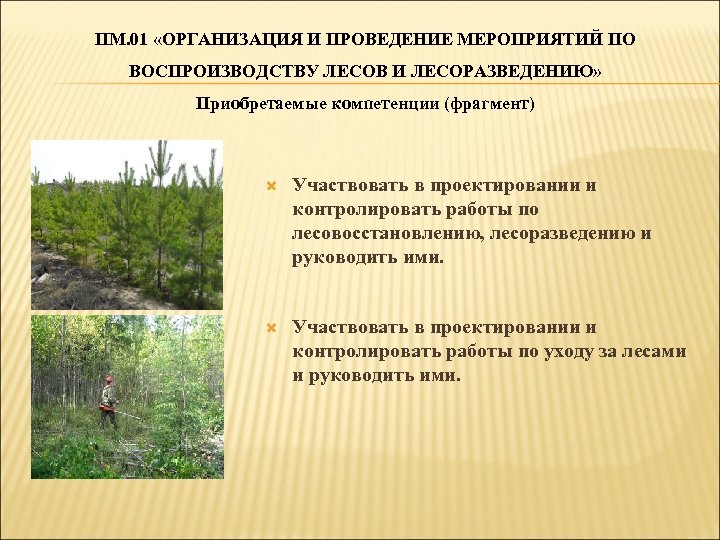 ПМ.01 «ОРГАНИЗАЦИЯ И ПРОВЕДЕНИЕ МЕРОПРИЯТИЙ ПО ВОСПРОИЗВОДСТВУ ЛЕСОВ И ЛЕСОРАЗВЕДЕНИЮ»

Приобретаемые компетенции (фрагмент)

Участвовать в проектировании и контролировать работы по лесовосстановлению, лесоразведению и руководить ими.

Участвовать в проектировании и контролировать работы по уходу за лесами и руководить ими.